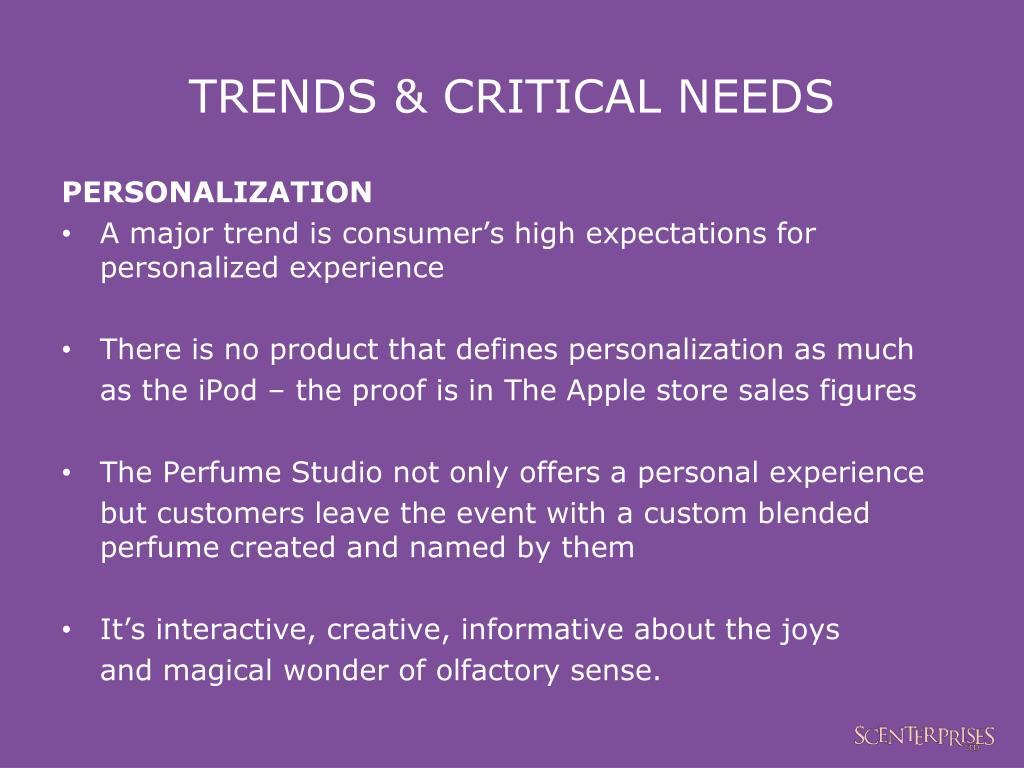 TRENDS & CRITICAL NEEDS

PERSONALIZATION

• A major trend is consumer’s high expectations for personalized experience

• There is no product that defines personalization as much as the iPod – the proof is in The Apple store sales figures

• The Perfume Studio not only offers a personal experience but customers leave the event with a custom blended perfume created and named by them

• It’s interactive, creative, informative about the joys and magical wonder of olfactory sense.

SCENTERPRISES